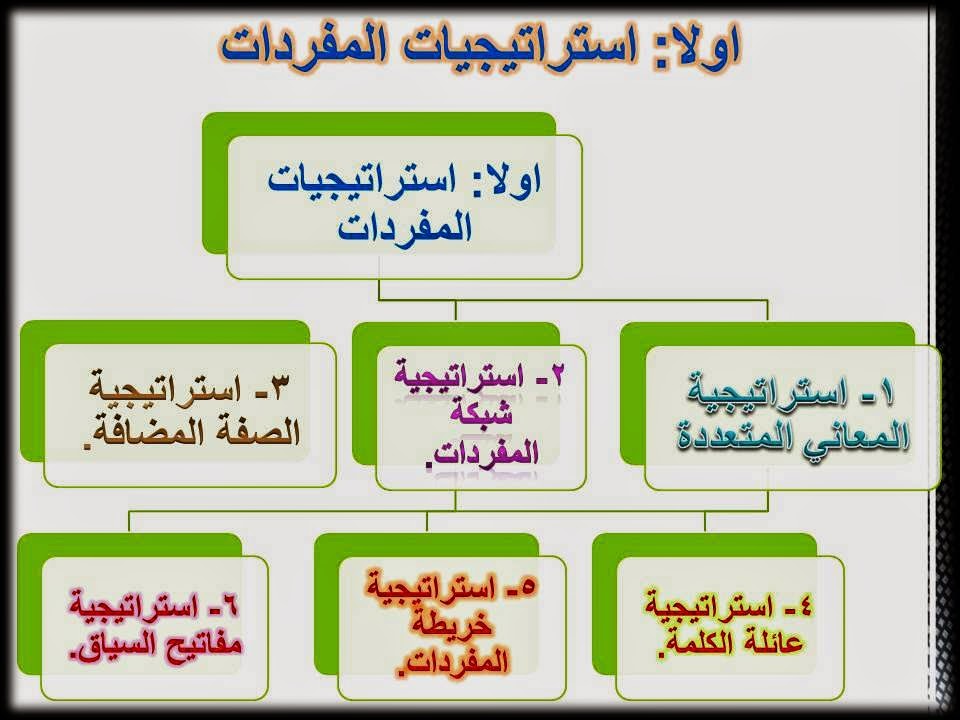 اولا: استراتيجيات المفردات

اولا: استراتيجيات المفردات

١- استراتيجية المعاني المتعددة

٢- استراتيجية شبكة المفردات.

٣- استراتيجية الصفة المضافة.

٤- استراتيجية عائلة الكلمة.

٥- استراتيجية خريطة المفردات.

٦- استراتيجية مفاتيح السياق.